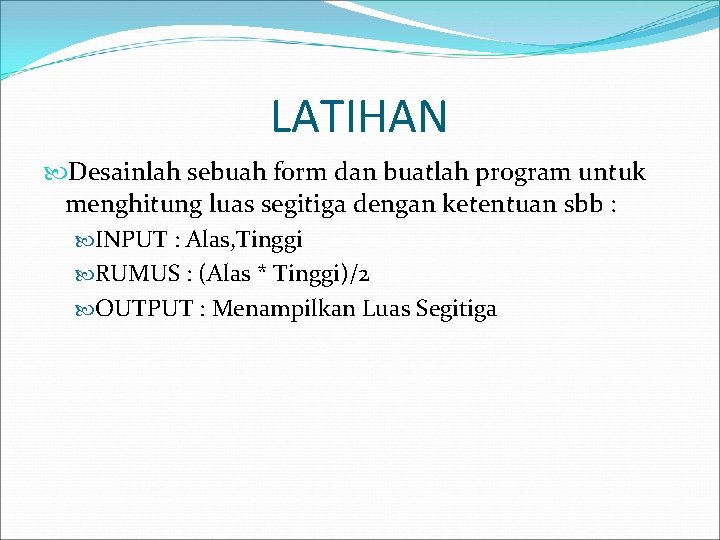 LATIHAN

Desainlah sebuah form dan buatlah program untuk menghitung luas segitiga dengan ketentuan sbb :

INPUT : Alas,Tinggi

RUMUS : (Alas * Tinggi)/2

OUTPUT : Menampilkan Luas Segitiga